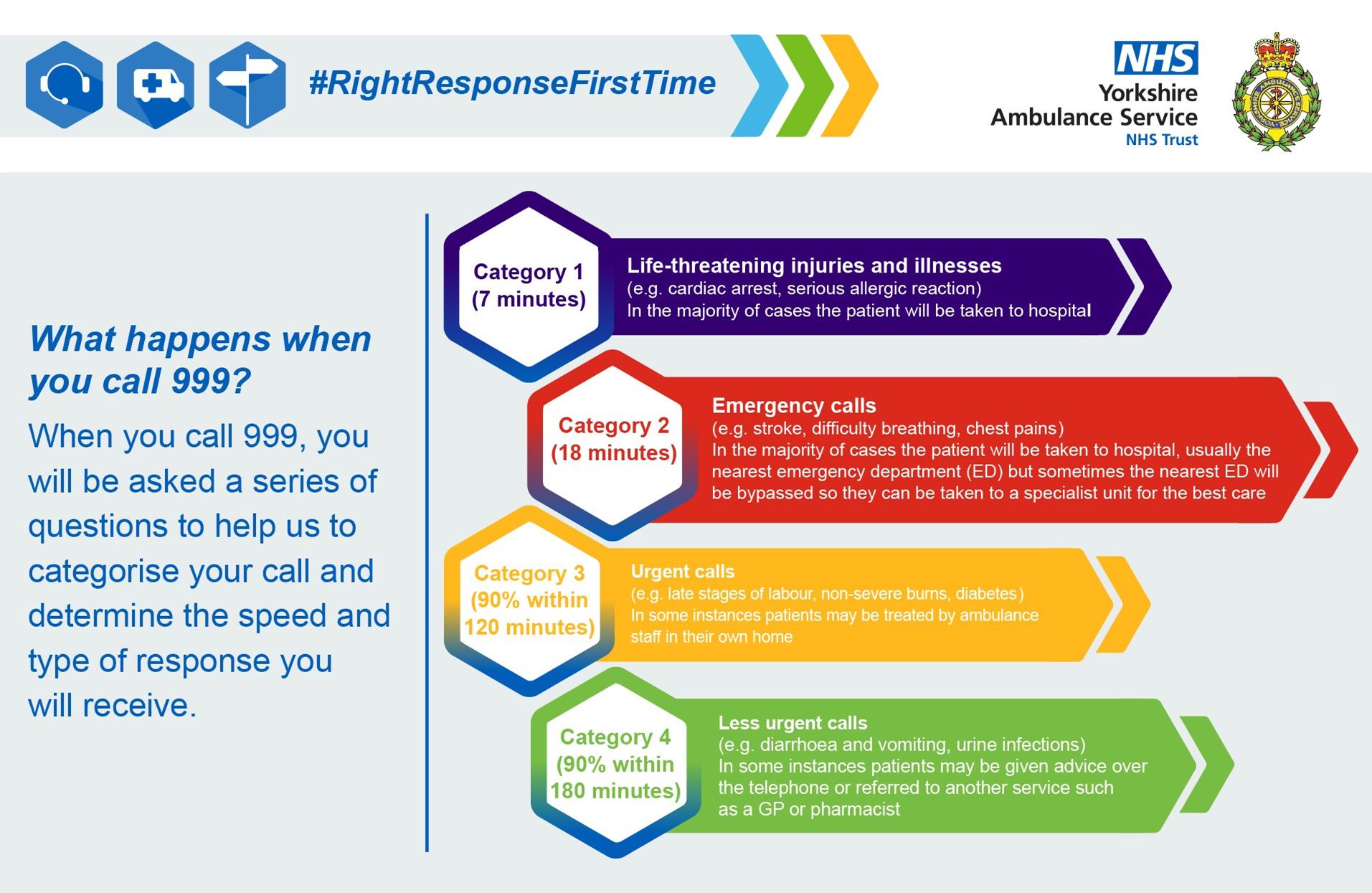 #RightResponseFirstTime

NHS
Yorkshire Ambulance Service
NHS Trust

What happens when you call 999?

When you call 999, you will be asked a series of questions to help us to categorise your call and determine the speed and type of response you will receive.

Category 1 (7 minutes)
Life-threatening injuries and illnesses
(e.g. cardiac arrest, serious allergic reaction)
In the majority of cases the patient will be taken to hospital

Category 2 (18 minutes)
Emergency calls
(e.g. stroke, difficulty breathing, chest pains)
In the majority of cases the patient will be taken to hospital, usually the nearest emergency department (ED) but sometimes the nearest ED will be bypassed so they can be taken to a specialist unit for the best care

Category 3 (90% within 120 minutes)
Urgent calls
(e.g. late stages of labour, non-severe burns, diabetes)
In some instances patients may be treated by ambulance staff in their own home

Category 4 (90% within 180 minutes)
Less urgent calls
(e.g. diarrhoea and vomiting, urine infections)
In some instances patients may be given advice over the telephone or referred to another service such as a GP or pharmacist